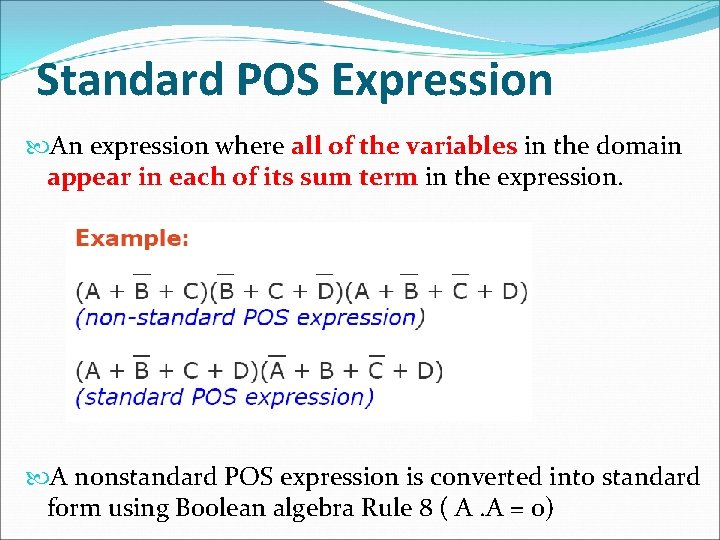 Standard POS Expression

An expression where all of the variables in the domain appear in each of its sum term in the expression.

Example:

$(A + \overline{B} + C)(\overline{B} + C + \overline{D})(A + \overline{B} + \overline{C} + D)$
(non-standard POS expression)

$(A + \overline{B} + C + D)(\overline{A} + B + \overline{C} + D)$
(standard POS expression)

A nonstandard POS expression is converted into standard form using Boolean algebra Rule 8 ( A .A = 0)